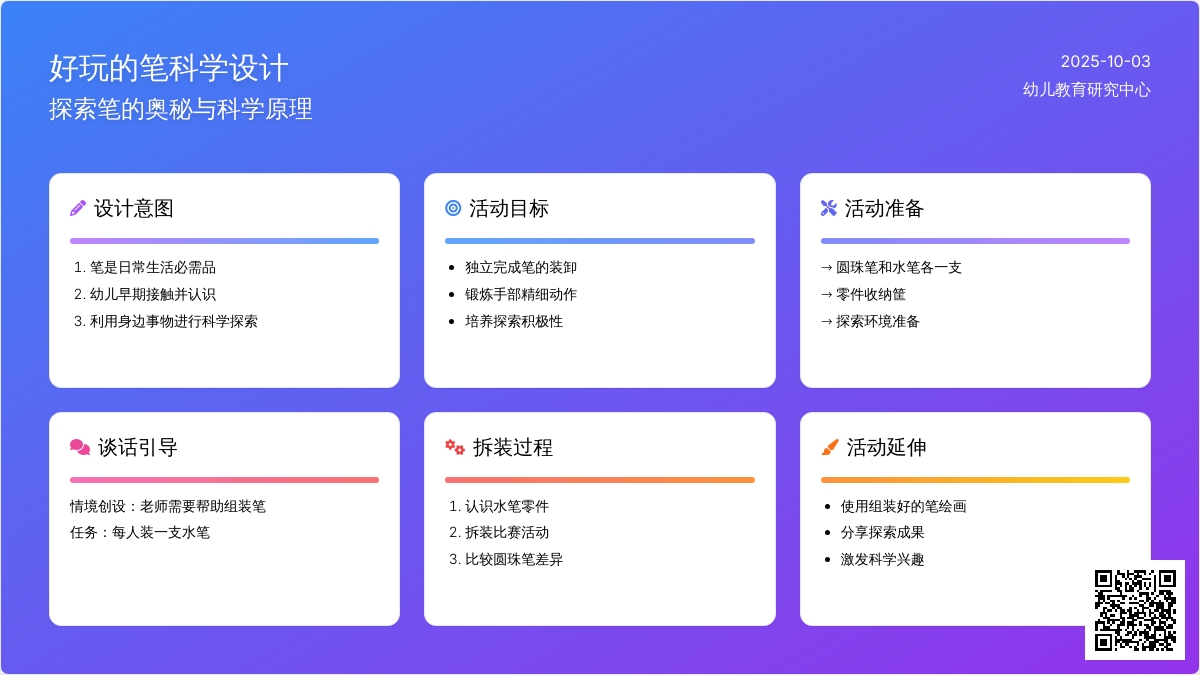 好玩的笔科学设计
探索笔的奥秘与科学原理

2025-10-03
幼儿教育研究中心

设计意图

1. 笔是日常生活必需品
2. 幼儿早期接触并认识
3. 利用身边事物进行科学探索

活动目标

- 独立完成笔的装卸
- 锻炼手部精细动作
- 培养探索积极性

活动准备

→ 圆珠笔和水笔各一支
→ 零件收纳筐
→ 探索环境准备

谈话引导

情境创设：老师需要帮助组装笔
任务：每人装一支水笔

拆装过程

1. 认识水笔零件
2. 拆装比赛活动
3. 比较圆珠笔差异

活动延伸

- 使用组装好的笔绘画
- 分享探索成果
- 激发科学兴趣